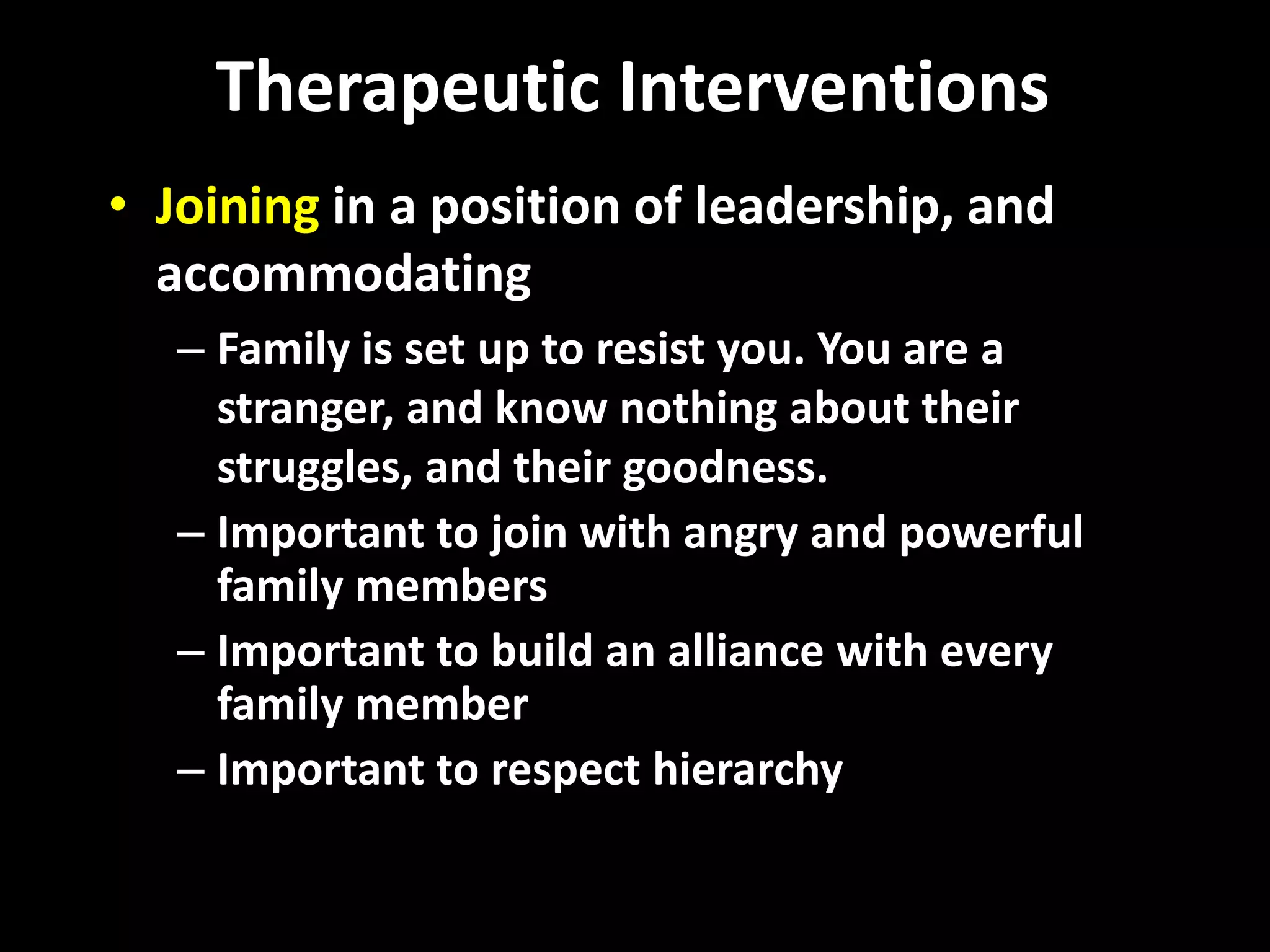 Therapeutic Interventions

• Joining in a position of leadership, and accommodating

– Family is set up to resist you. You are a stranger, and know nothing about their struggles, and their goodness.

– Important to join with angry and powerful family members

– Important to build an alliance with every family member

– Important to respect hierarchy